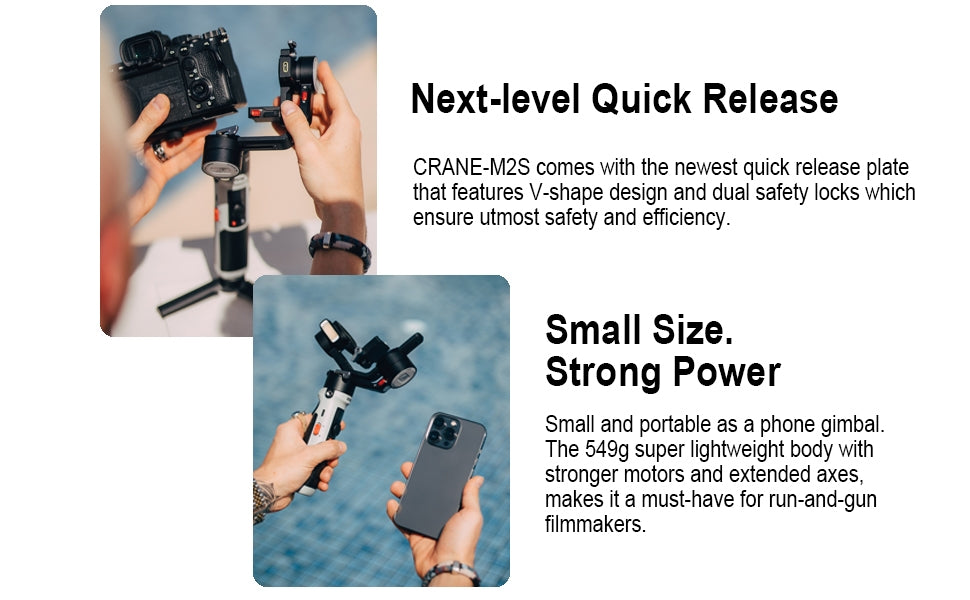 Next-level Quick Release

CRANE-M2S comes with the newest quick release plate that features V-shape design and dual safety locks which ensure utmost safety and efficiency.

Small Size.
Strong Power

Small and portable as a phone gimbal. The 549g super lightweight body with stronger motors and extended axes, makes it a must-have for run-and-gun filmmakers.